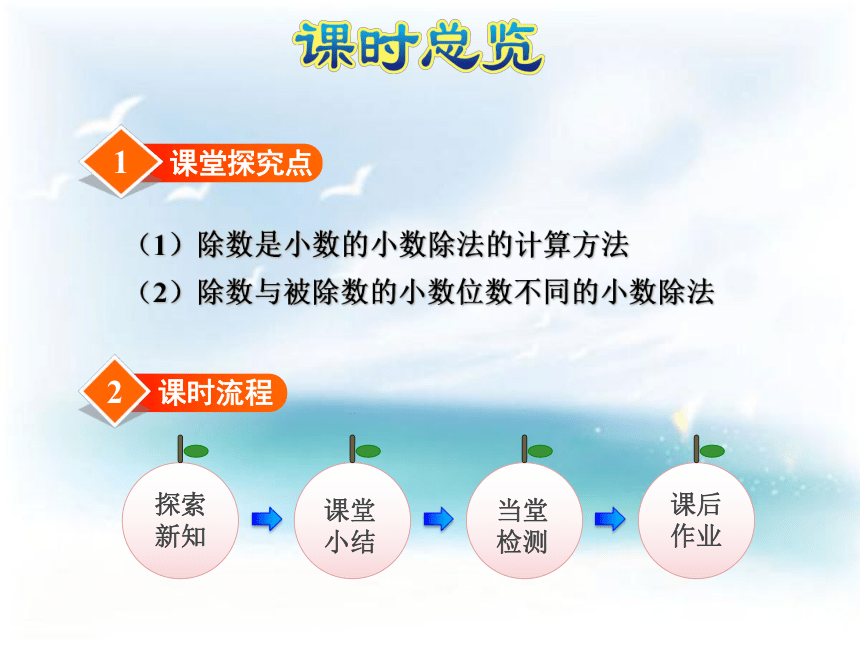 课时总览

1 课堂探究点

（1）除数是小数的小数除法的计算方法
（2）除数与被除数的小数位数不同的小数除法

2 课时流程

探索新知

课堂小结

当堂检测

课后作业